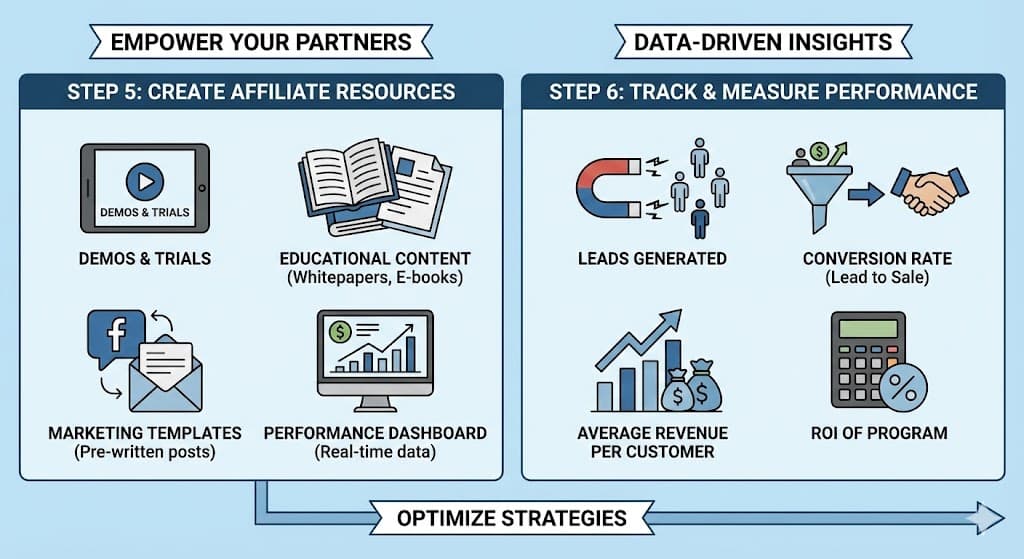 EMPOWER YOUR PARTNERS

STEP 5: CREATE AFFILIATE RESOURCES

DEMOS & TRIALS

DEMOS & TRIALS

EDUCATIONAL CONTENT (Whitepapers, E-books)

f

MARKETING TEMPLATES (Pre-written posts)

$

PERFORMANCE DASHBOARD (Real-time data)

DATA-DRIVEN INSIGHTS

STEP 6: TRACK & MEASURE PERFORMANCE

LEADS GENERATED

$

CONVERSION RATE (Lead to Sale)

$ $

AVERAGE REVENUE PER CUSTOMER

%

ROI OF PROGRAM

OPTIMIZE STRATEGIES